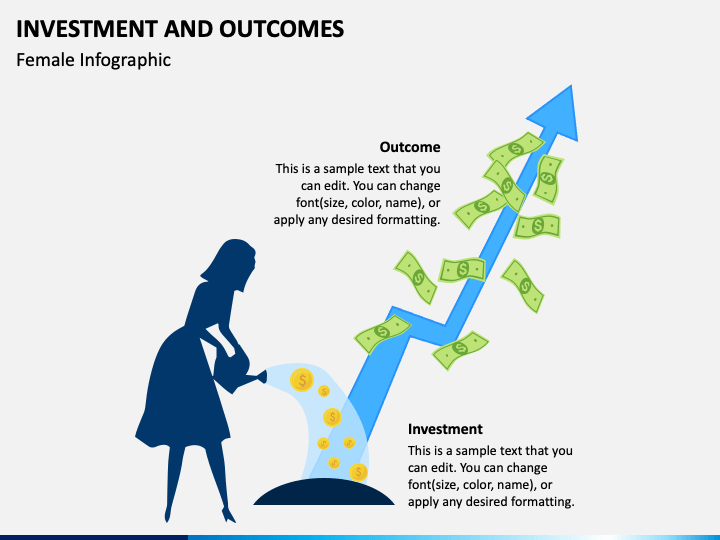 INVESTMENT AND OUTCOMES
Female Infographic

Outcome
This is a sample text that you can edit. You can change font(size, color, name), or apply any desired formatting.

Investment
This is a sample text that you can edit. You can change font(size, color, name), or apply any desired formatting.